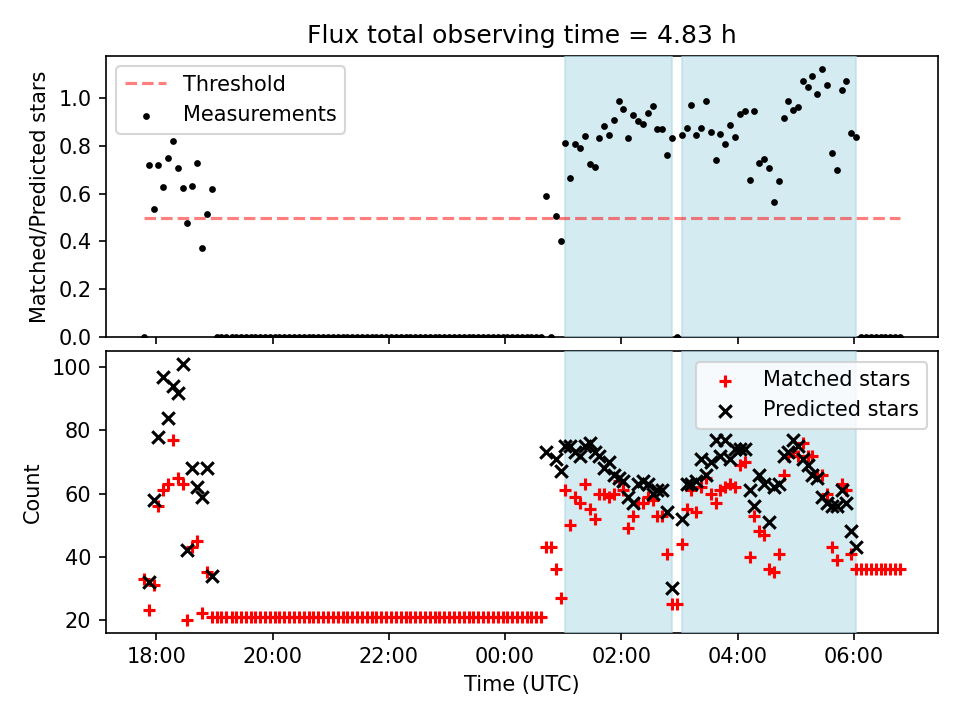 Flux total observing time = 4.83 h

Threshold
Measurements

Matched/Predicted stars

1.0
0.8
0.6
0.4
0.2
0.0

Matched stars
Predicted stars

Count

100
80
60
40
20

18:00
20:00
22:00
00:00
02:00
04:00
06:00

Time (UTC)